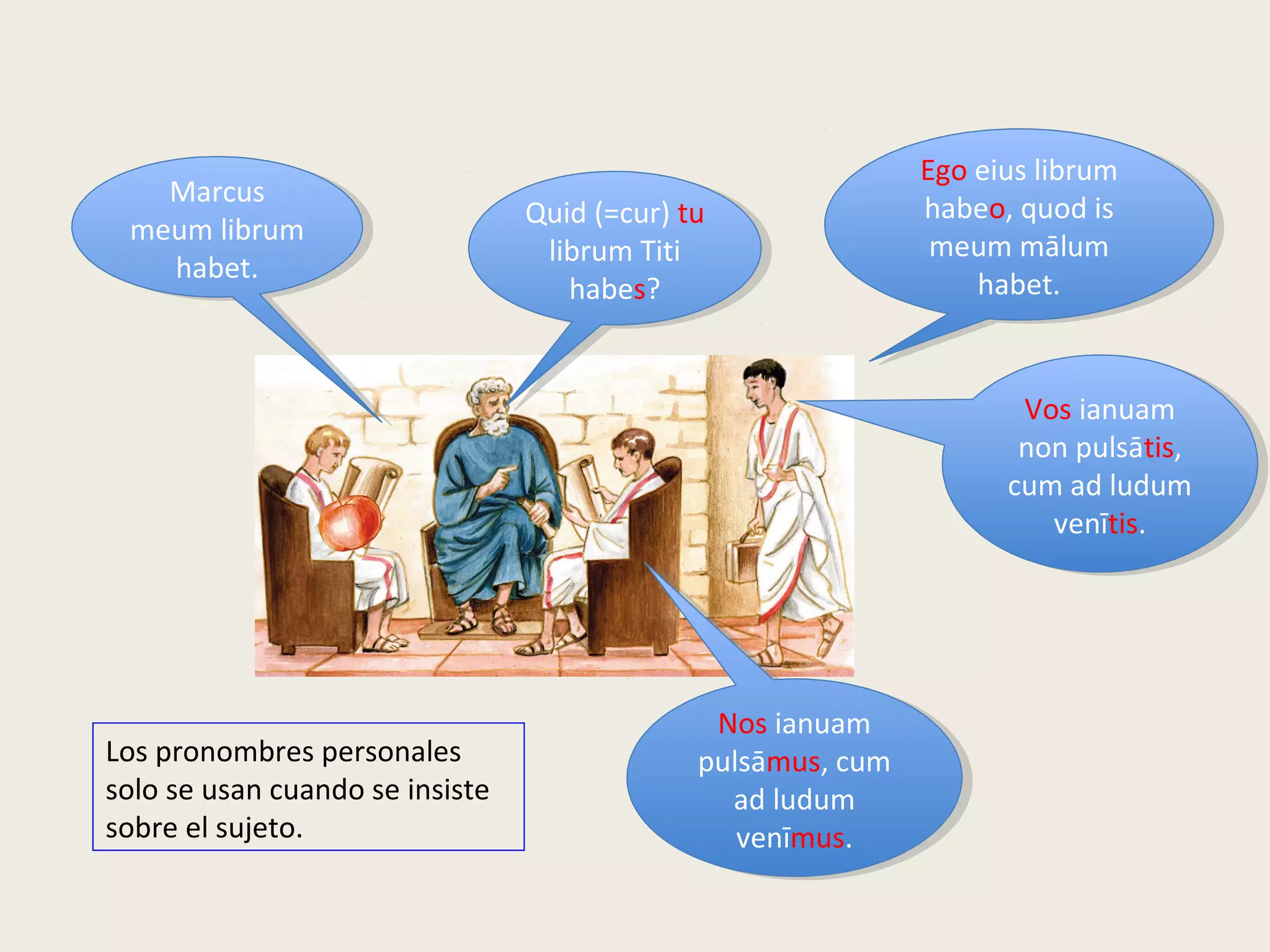 Marcus meum librum habet.

Quid (=cur) tu librum Titi habes?

Ego eius librum habeo, quod is meum mālum habet.

Vos ianuam non pulsātis, cum ad ludum venītis.

Nos ianuam pulsāmus, cum ad ludum venīmus.

Los pronombres personales solo se usan cuando se insiste sobre el sujeto.